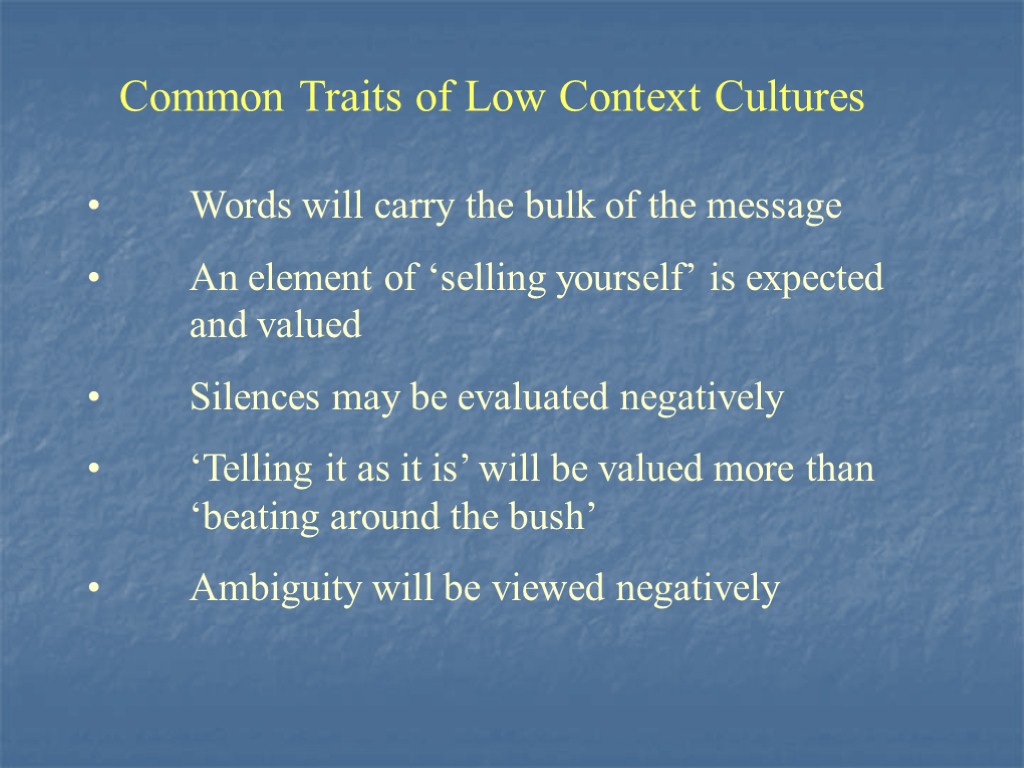 Common Traits of Low Context Cultures

• Words will carry the bulk of the message

• An element of ‘selling yourself’ is expected and valued

• Silences may be evaluated negatively

• ‘Telling it as it is’ will be valued more than ‘beating around the bush’

• Ambiguity will be viewed negatively